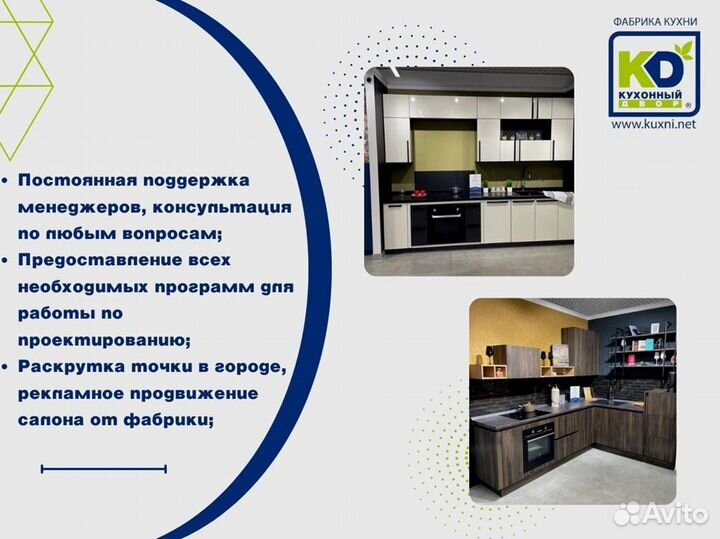 ФАБРИКА КУХНИ
KD
КУХОННЫЙ ДВОР
www.kuxni.net

• Постоянная поддержка менеджеров, консультация по любым вопросам;
• Предоставление всех необходимых программ для работы по проектированию;
• Раскрутка точки в городе, рекламное продвижение салона от фабрики;

Avito